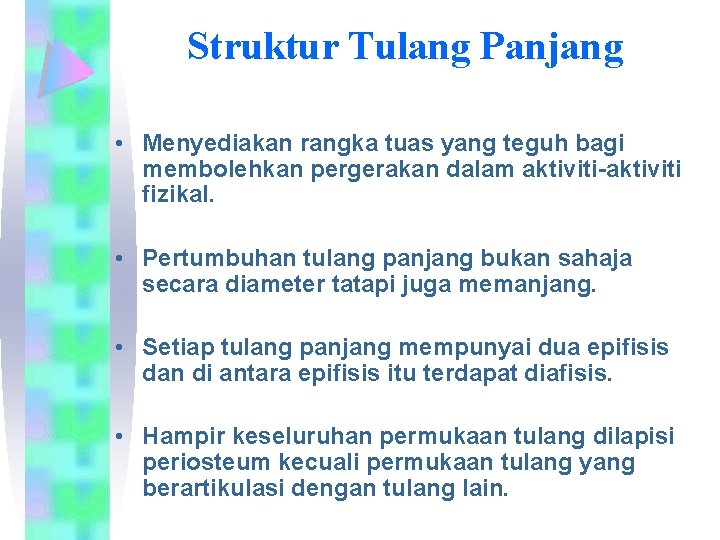 Struktur Tulang Panjang

• Menyediakan rangka tuas yang teguh bagi membolehkan pergerakan dalam aktiviti-aktiviti fizikal.

• Pertumbuhan tulang panjang bukan sahaja secara diameter tatapi juga memanjang.

• Setiap tulang panjang mempunyai dua epifisis dan di antara epifisis itu terdapat diafisis.

• Hampir keseluruhan permukaan tulang dilapisi periosteum kecuali permukaan tulang yang berartikulasi dengan tulang lain.